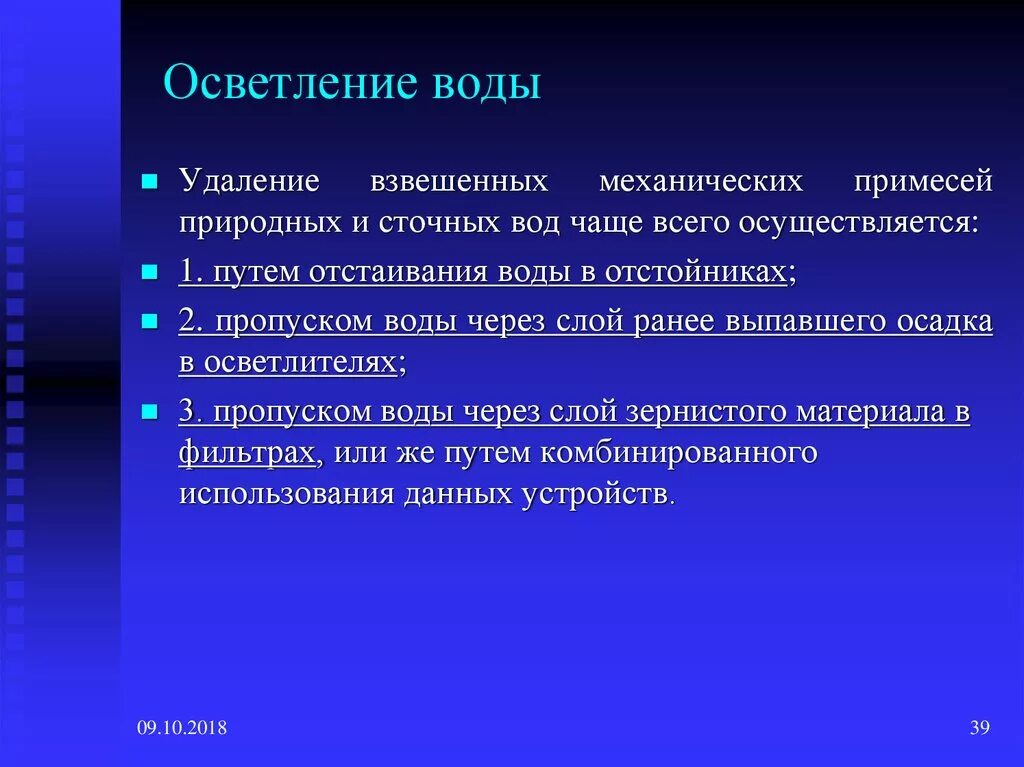 Осветление воды

Удаление взвешенных механических примесей природных и сточных вод чаще всего осуществляется:

1. путем отстаивания воды в отстойниках;

2. пропуском воды через слой ранее выпавшего осадка в осветлителях;

3. пропуском воды через слой зернистого материала в фильтрах, или же путем комбинированного использования данных устройств.

09.10.2018

39